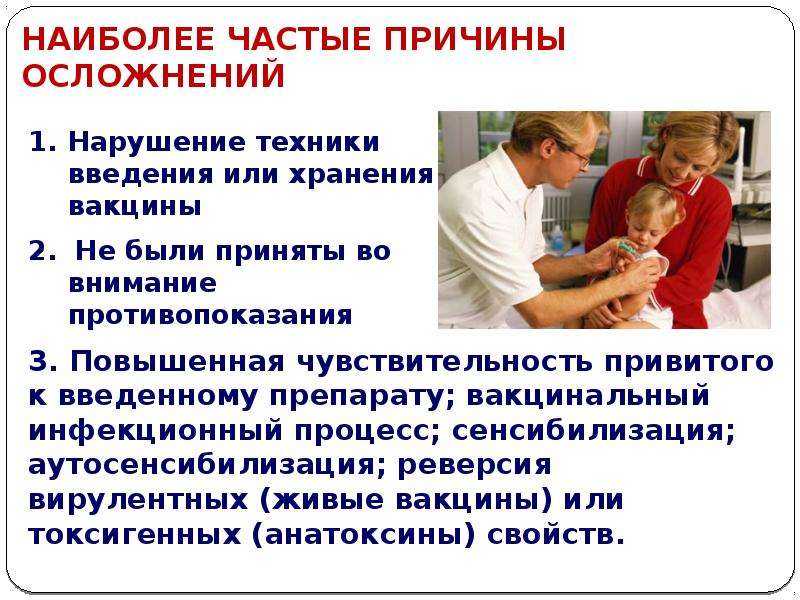 НАИБОЛЕЕ ЧАСТЫЕ ПРИЧИНЫ ОСЛОЖНЕНИЙ

1. Нарушение техники введения или хранения вакцины

2. Не были приняты во внимание противопоказания

3. Повышенная чувствительность привитого к введенному препарату; вакцинальный инфекционный процесс; сенсибилизация; аутосенсибилизация; реверсия вирулентных (живые вакцины) или токсигенных (анатоксины) свойств.